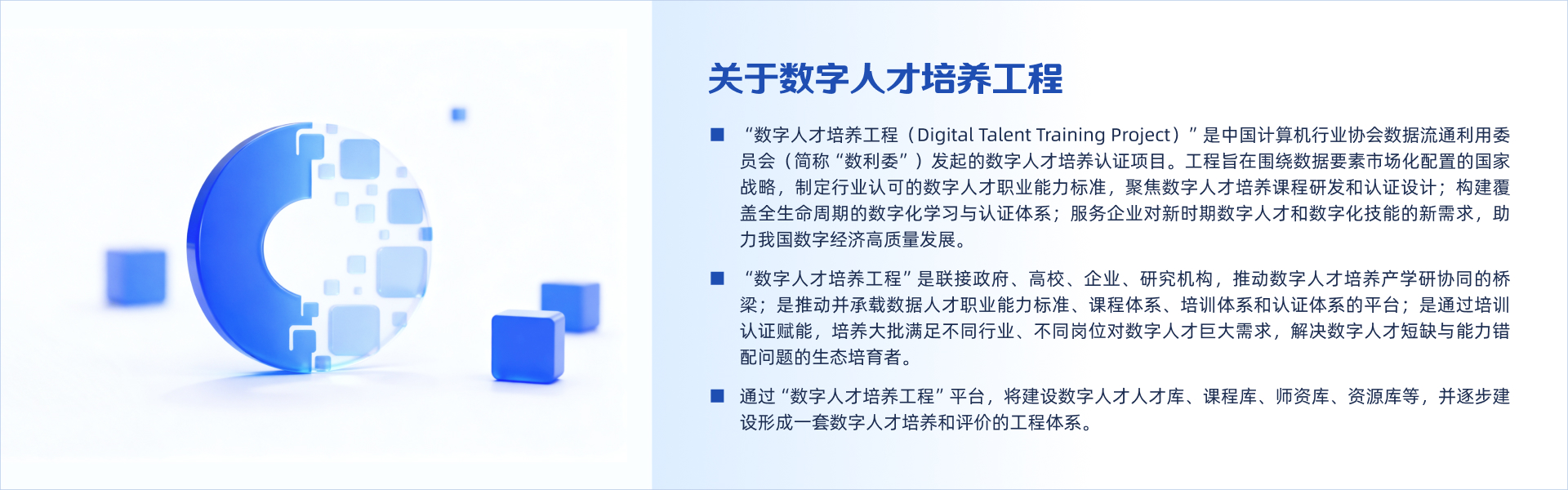 关于数字人才培养工程

■ “数字人才培养工程（Digital Talent Training Project）”是中国计算机行业协会数据流通利用委员会（简称“数利委”）发起的数字人才培养认证项目。工程旨在围绕数据要素市场化配置的国家战略，制定行业认可的数字人才职业能力标准，聚焦数字人才培养课程研发和认证设计；构建覆盖全生命周期的数字化学习与认证体系；服务企业对新时期数字人才和数字化技能的新需求，助力我国数字经济高质量发展。

■ “数字人才培养工程”是联接政府、高校、企业、研究机构，推动数字人才培养产学研协同的桥梁；是推动并承载数据人才职业能力标准、课程体系、培训体系和认证体系的平台；是通过培训认证赋能，培养大批满足不同行业、不同岗位对数字人才巨大需求，解决数字人才短缺与能力错配问题的生态培育者。

■ 通过“数字人才培养工程”平台，将建设数字人才人才库、课程库、师资库、资源库等，并逐步建设形成一套数字人才培养和评价的工程体系。